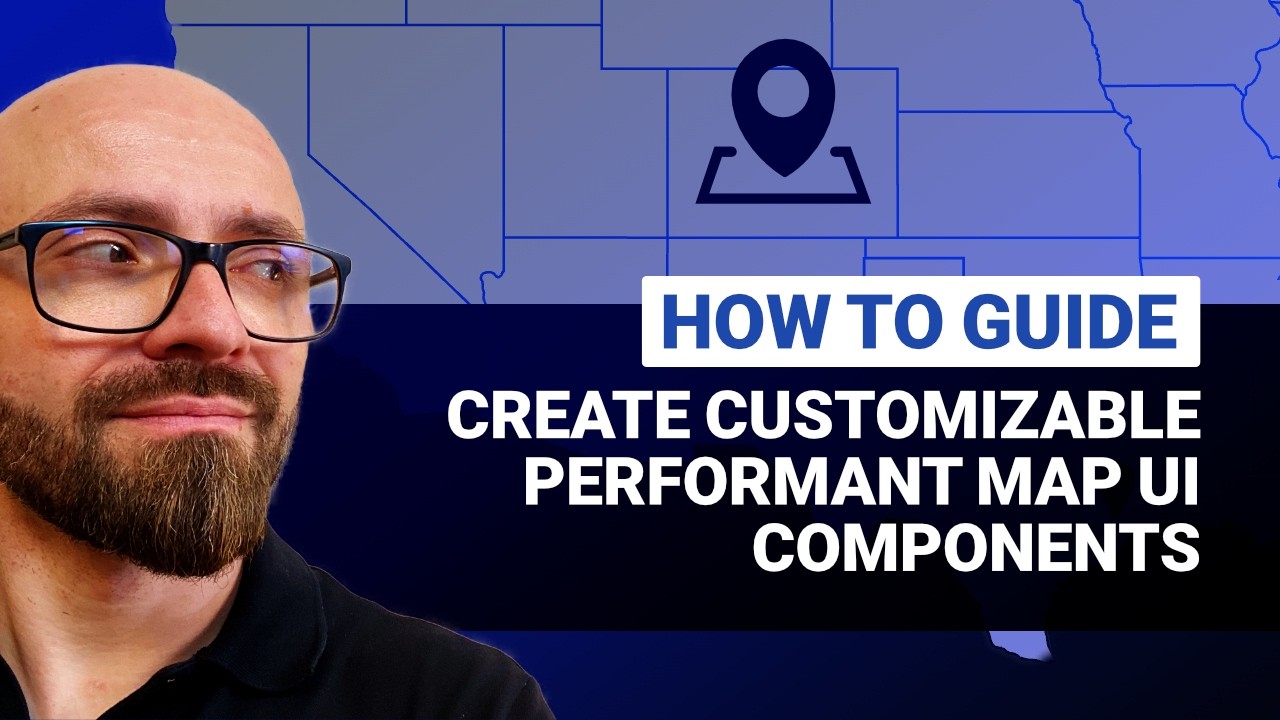 HOW TO GUIDE

CREATE CUSTOMIZABLE PERFORMANT MAP UI COMPONENTS